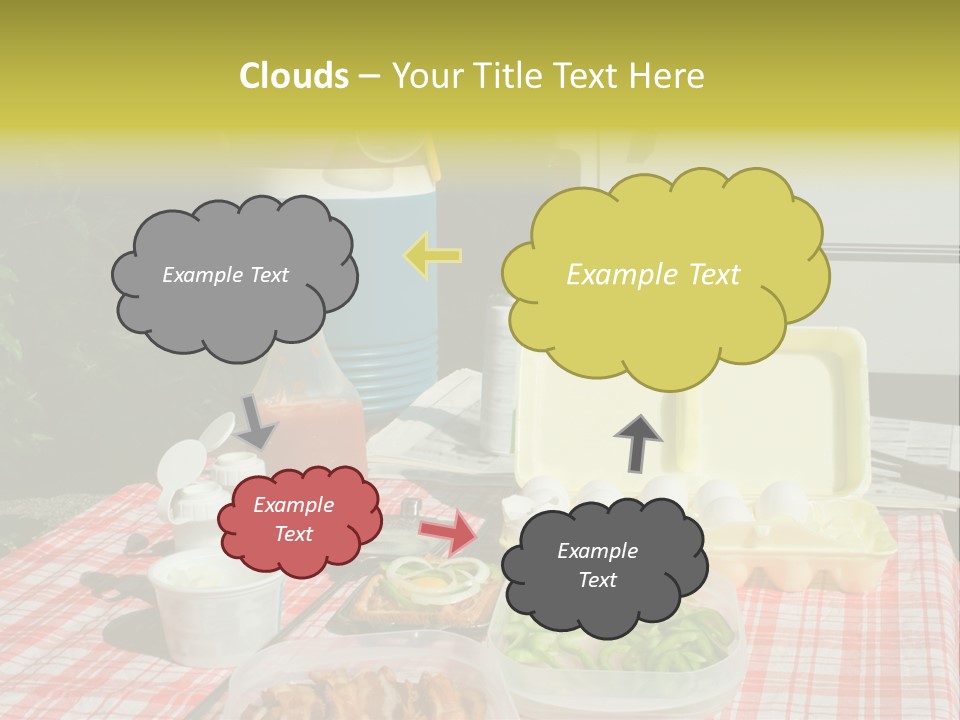 Clouds – Your Title Text Here

Example Text

Example Text

Example Text

Example Text